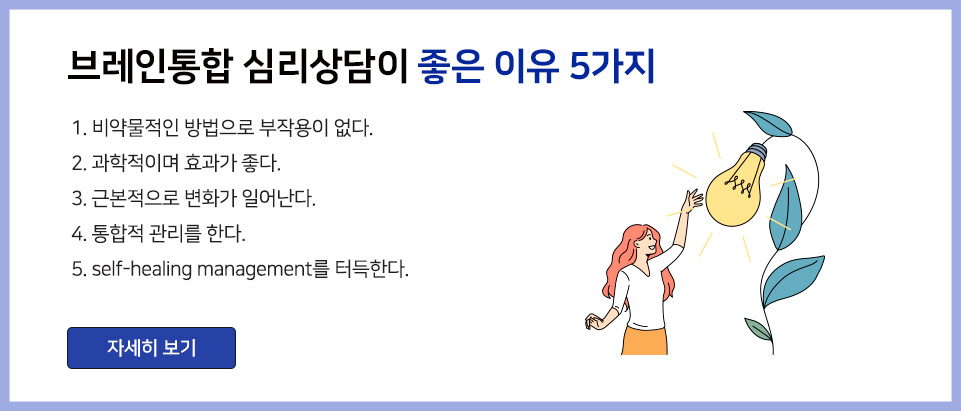 브레인통합 심리상담이 좋은 이유 5가지

1. 비약물적인 방법으로 부작용이 없다.
2. 과학적이며 효과가 좋다.
3. 근본적으로 변화가 일어난다.
4. 통합적 관리를 한다.
5. self-healing management를 터득한다.

자세히 보기